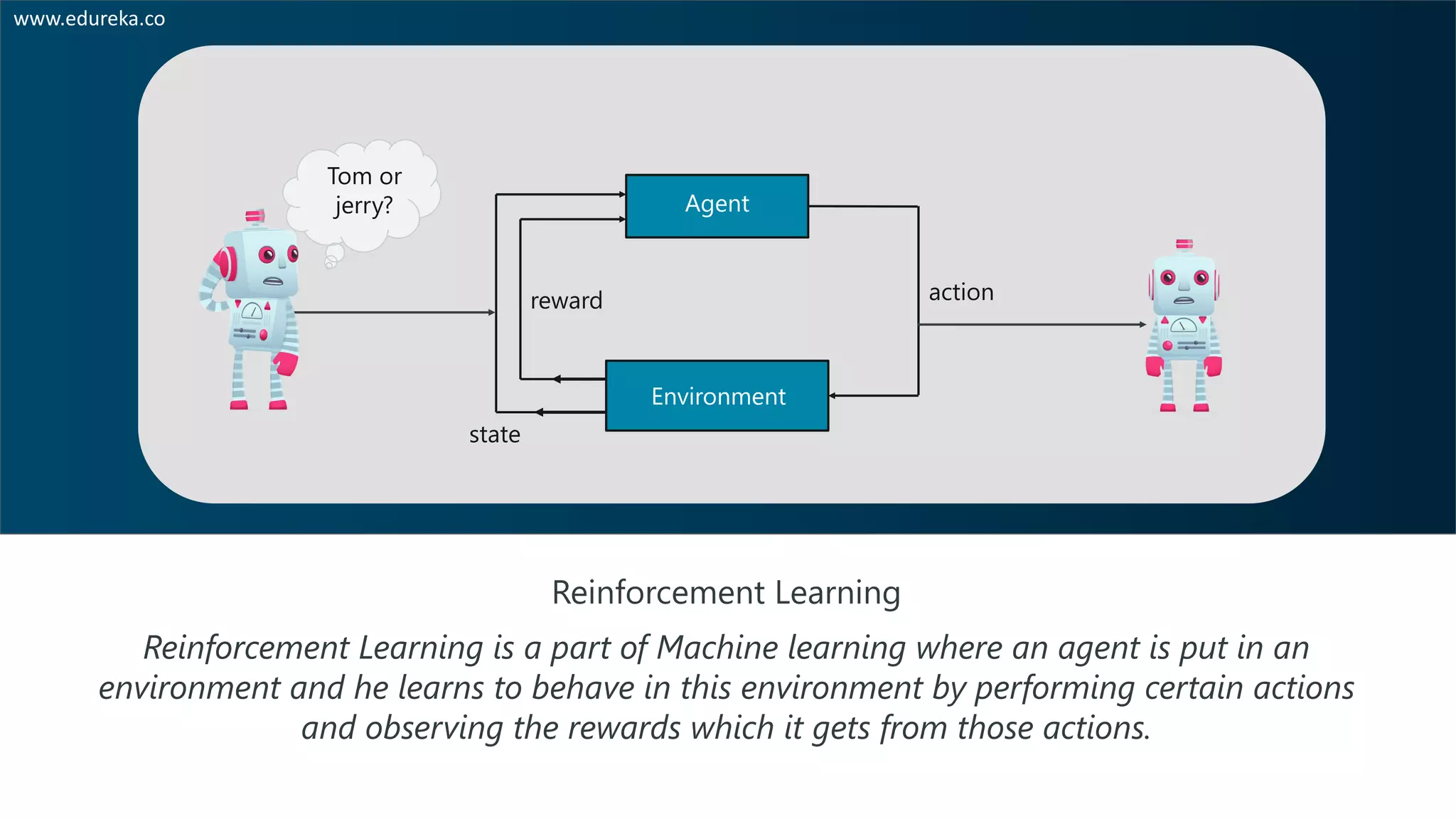 www.edureka.co

Tom or jerry?

Agent

reward

action

Environment

state

Reinforcement Learning

Reinforcement Learning is a part of Machine learning where an agent is put in an environment and he learns to behave in this environment by performing certain actions and observing the rewards which it gets from those actions.